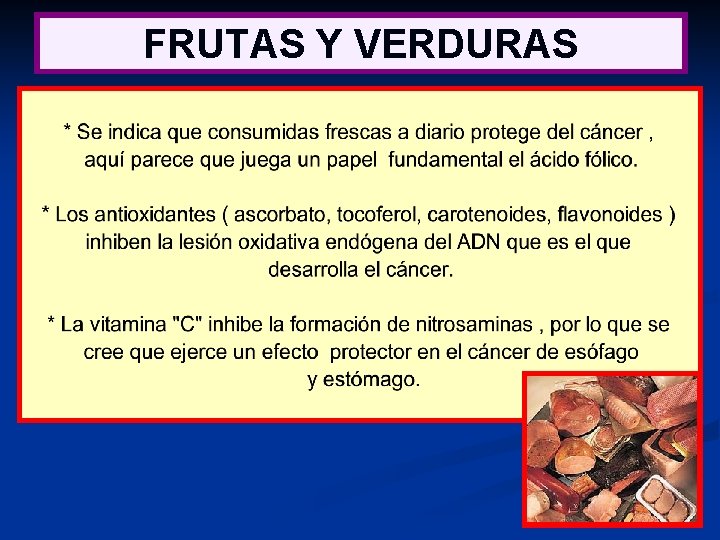 FRUTAS Y VERDURAS

* Se indica que consumidas frescas a diario protege del cáncer , aquí parece que juega un papel fundamental el ácido fólico.

* Los antioxidantes ( ascorbato, tocoferol, carotenoides, flavonoides ) inhiben la lesión oxidativa endógena del ADN que es el que desarrolla el cáncer.

* La vitamina "C" inhibe la formación de nitrosaminas , por lo que se cree que ejerce un efecto protector en el cáncer de esófago y estómago.